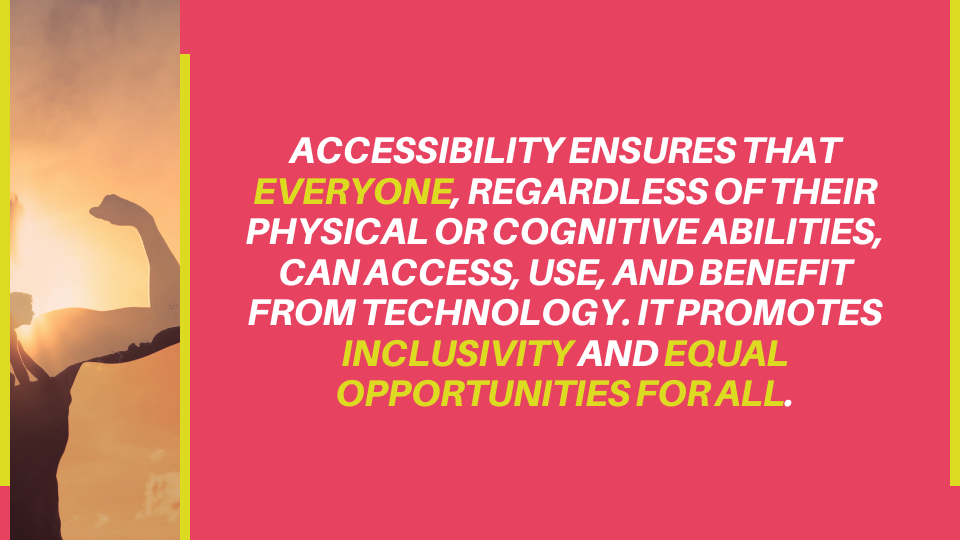 ACCESSIBILITY ENSURES THAT EVERYONE, REGARDLESS OF THEIR PHYSICAL OR COGNITIVE ABILITIES, CAN ACCESS, USE, AND BENEFIT FROM TECHNOLOGY. IT PROMOTES INCLUSIVITY AND EQUAL OPPORTUNITIES FOR ALL.